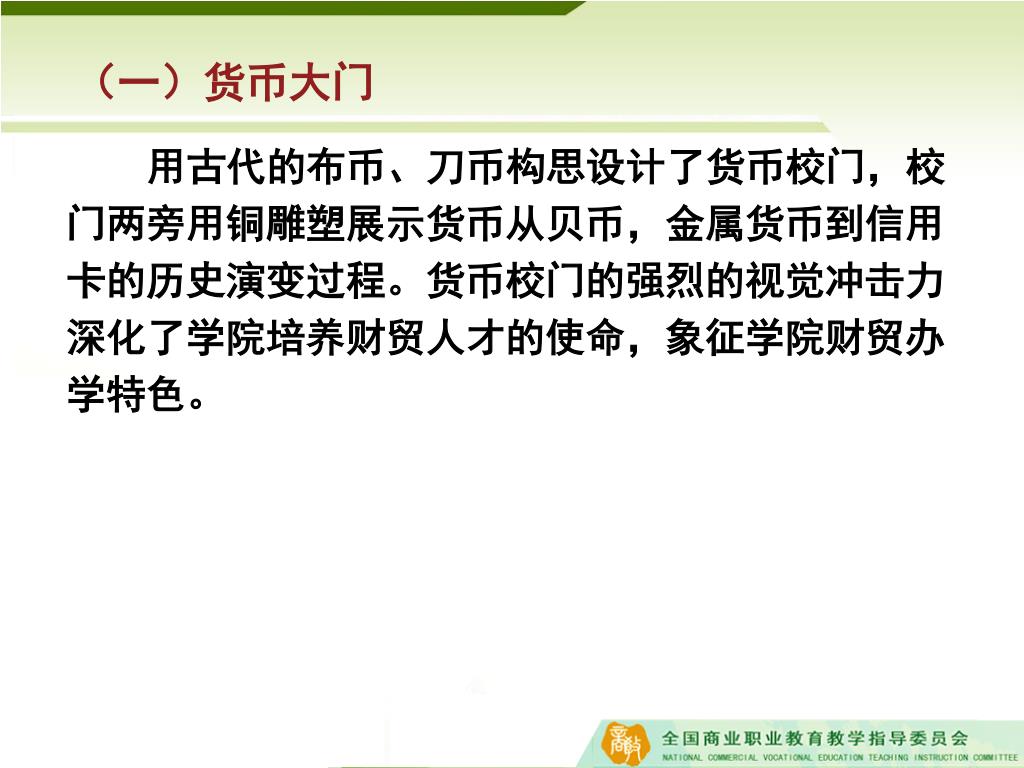 （一）货币大门

用古代的布币、刀币构思设计了货币校门，校门两旁用铜雕塑展示货币从贝币，金属货币到信用卡的历史演变过程。货币校门的强烈的视觉冲击力深化了学院培养财贸人才的使命，象征学院财贸办学特色。

全国商业职业教育教学指导委员会
NATIONAL COMMERCIAL VOCATIONAL EDUCATION TEACHING INSTRUCTION COMMITTEE